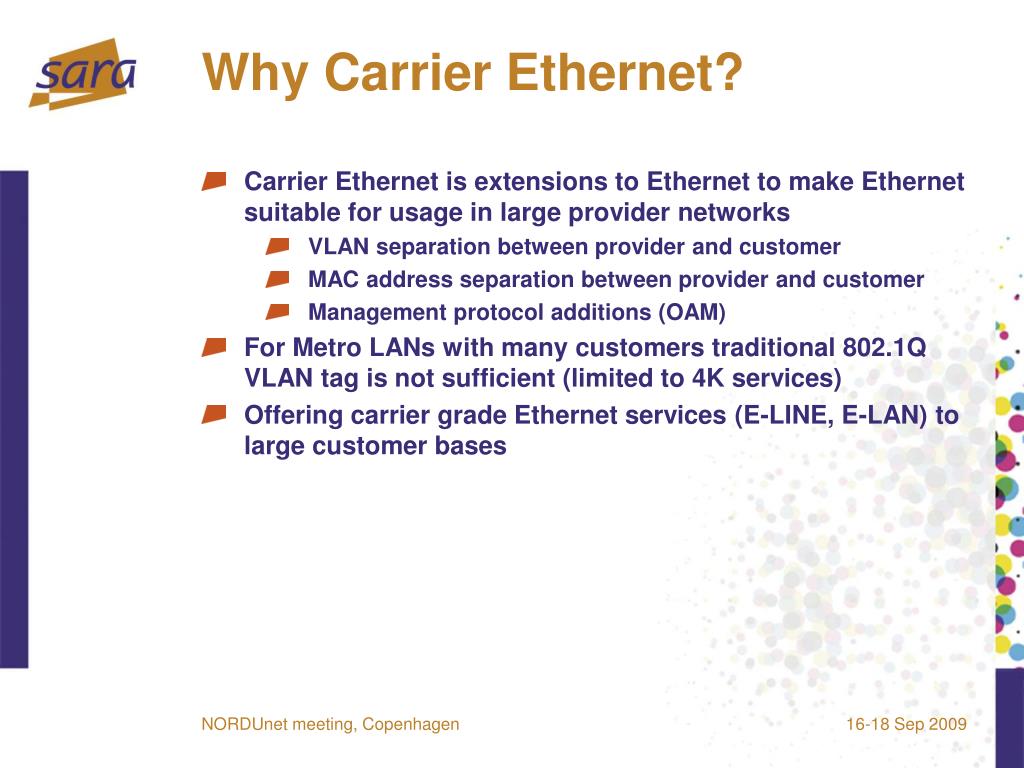 sara

Why Carrier Ethernet?

Carrier Ethernet is extensions to Ethernet to make Ethernet suitable for usage in large provider networks

VLAN separation between provider and customer

MAC address separation between provider and customer

Management protocol additions (OAM)

For Metro LANs with many customers traditional 802.1Q VLAN tag is not sufficient (limited to 4K services)

Offering carrier grade Ethernet services (E-LINE, E-LAN) to large customer bases

NORDUnet meeting, Copenhagen

16-18 Sep 2009